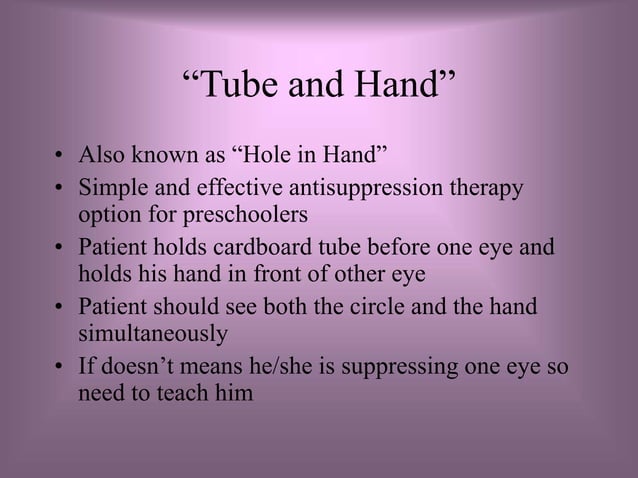 “Tube and Hand”

• Also known as “Hole in Hand”
• Simple and effective antisuppression therapy option for preschoolers
• Patient holds cardboard tube before one eye and holds his hand in front of other eye
• Patient should see both the circle and the hand simultaneously
• If doesn’t means he/she is suppressing one eye so need to teach him